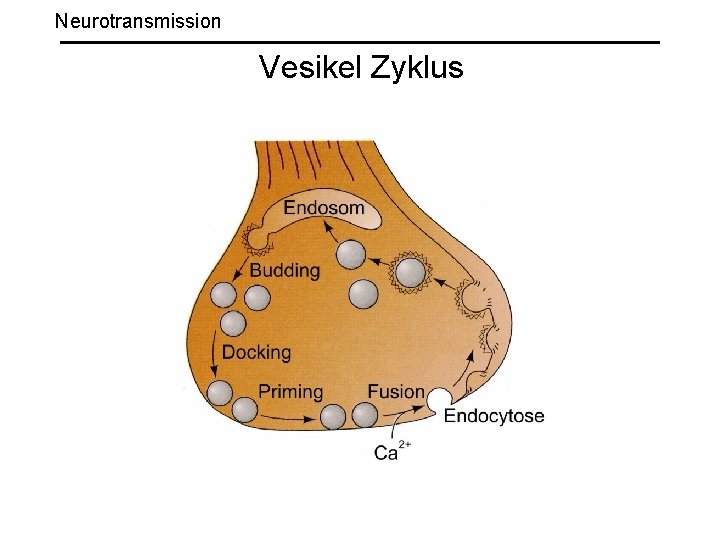 Neurotransmission

Vesikel Zyklus

Endosom

Budding

Docking

Priming

Fusion

Endocytose

$Ca^{2+}$